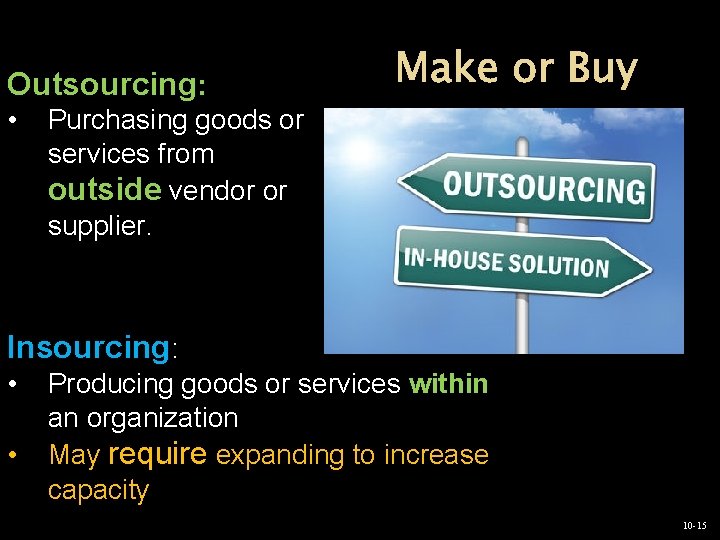 Make or Buy

Outsourcing:
• Purchasing goods or services from outside vendor or supplier.

OUTSOURCING

IN-HOUSE SOLUTION

Insourcing:
• Producing goods or services within an organization
• May require expanding to increase capacity

10-15